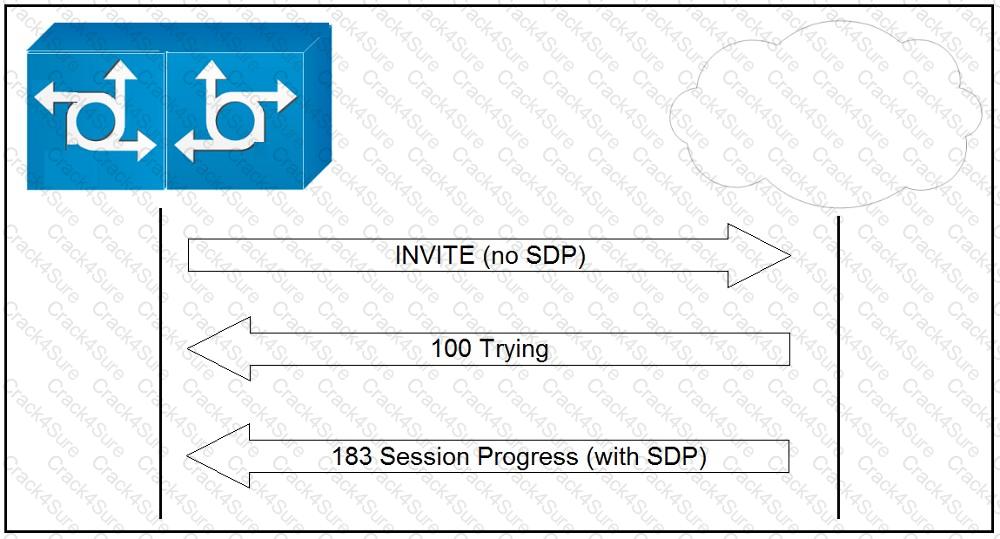 INVITE (no SDP)

100 Trying

183 Session Progress (with SDP)

Crack4Sure